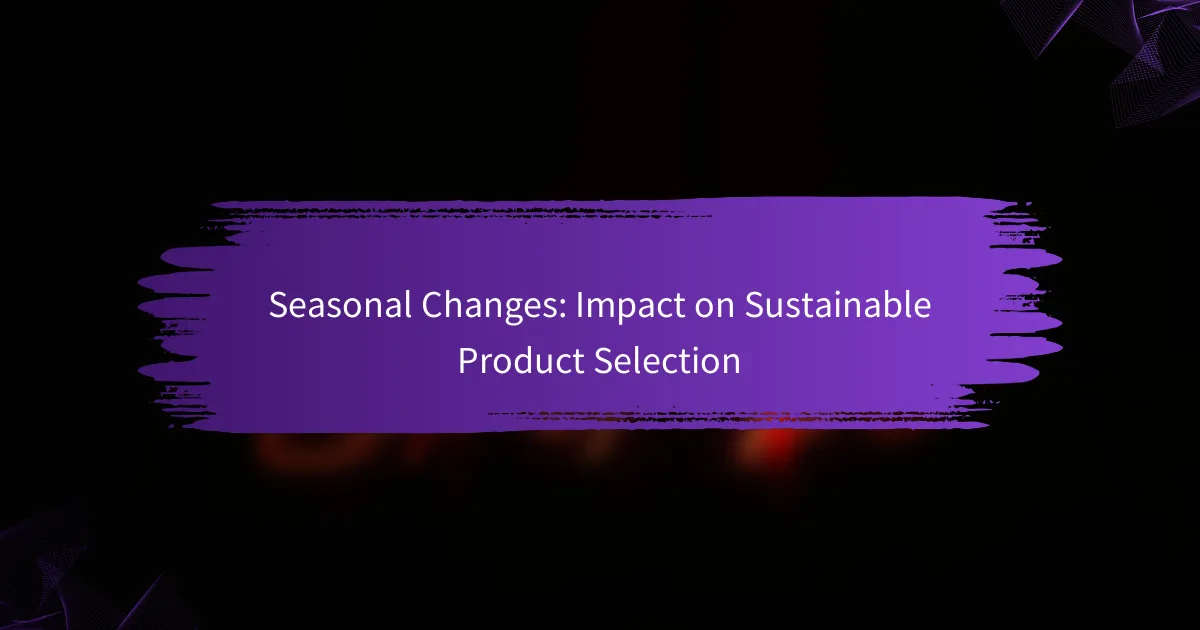 Seasonal Changes: Impact on Sustainable Product Selection